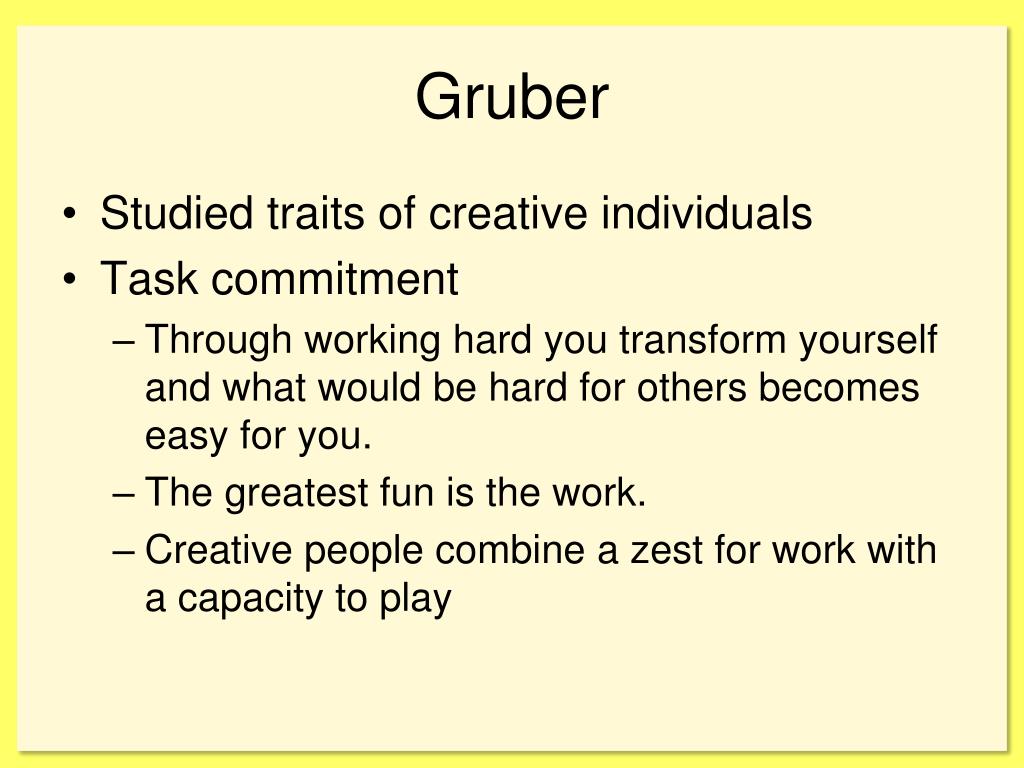 Gruber

• Studied traits of creative individuals
• Task commitment
– Through working hard you transform yourself and what would be hard for others becomes easy for you.
– The greatest fun is the work.
– Creative people combine a zest for work with a capacity to play